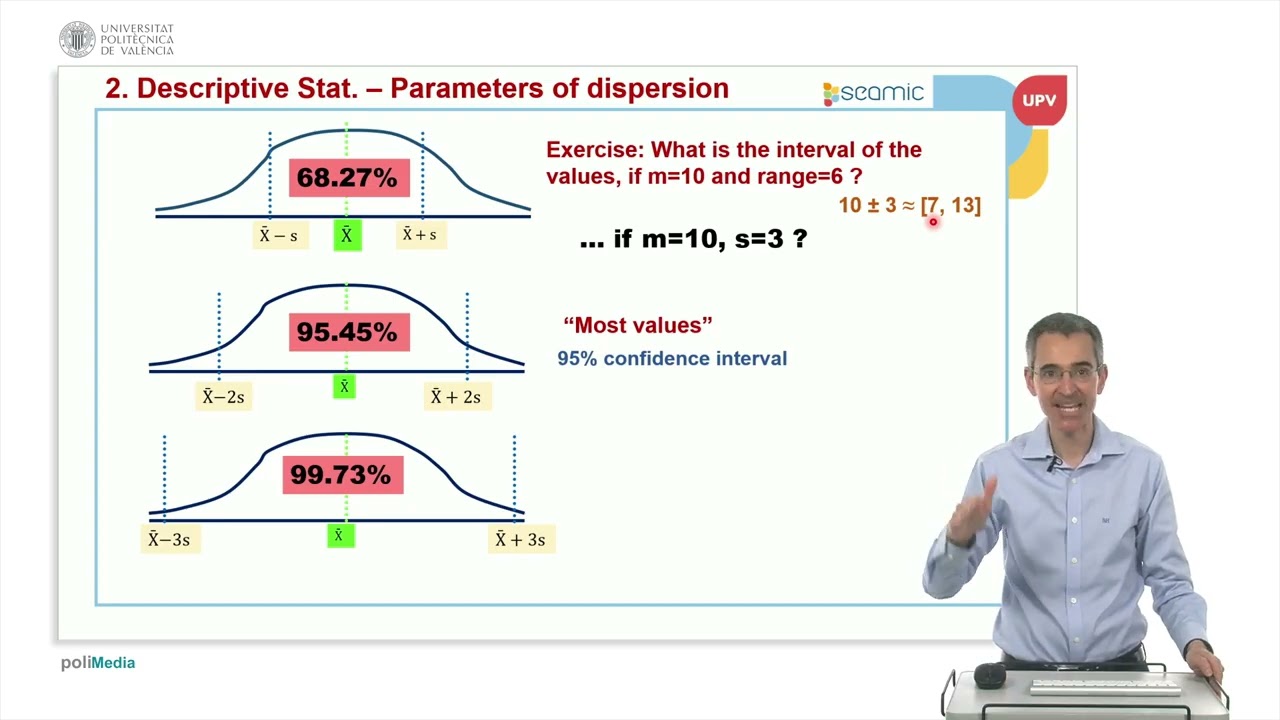 UNIVERSITAT POLITÈCNICA DE VALÈNCIA

2. Descriptive Stat. – Parameters of dispersion

seamic

UPV

68.27%

$\bar{X} - s$ $\bar{X}$ $\bar{X} + s$

95.45%

$\bar{X} - 2s$ $\bar{X}$ $\bar{X} + 2s$

99.73%

$\bar{X} - 3s$ $\bar{X}$ $\bar{X} + 3s$

Exercise: What is the interval of the values, if m=10 and range=6 ?

$10 \pm 3 \approx [7, 13]$

... if m=10, s=3 ?

"Most values"

95% confidence interval

poliMedia